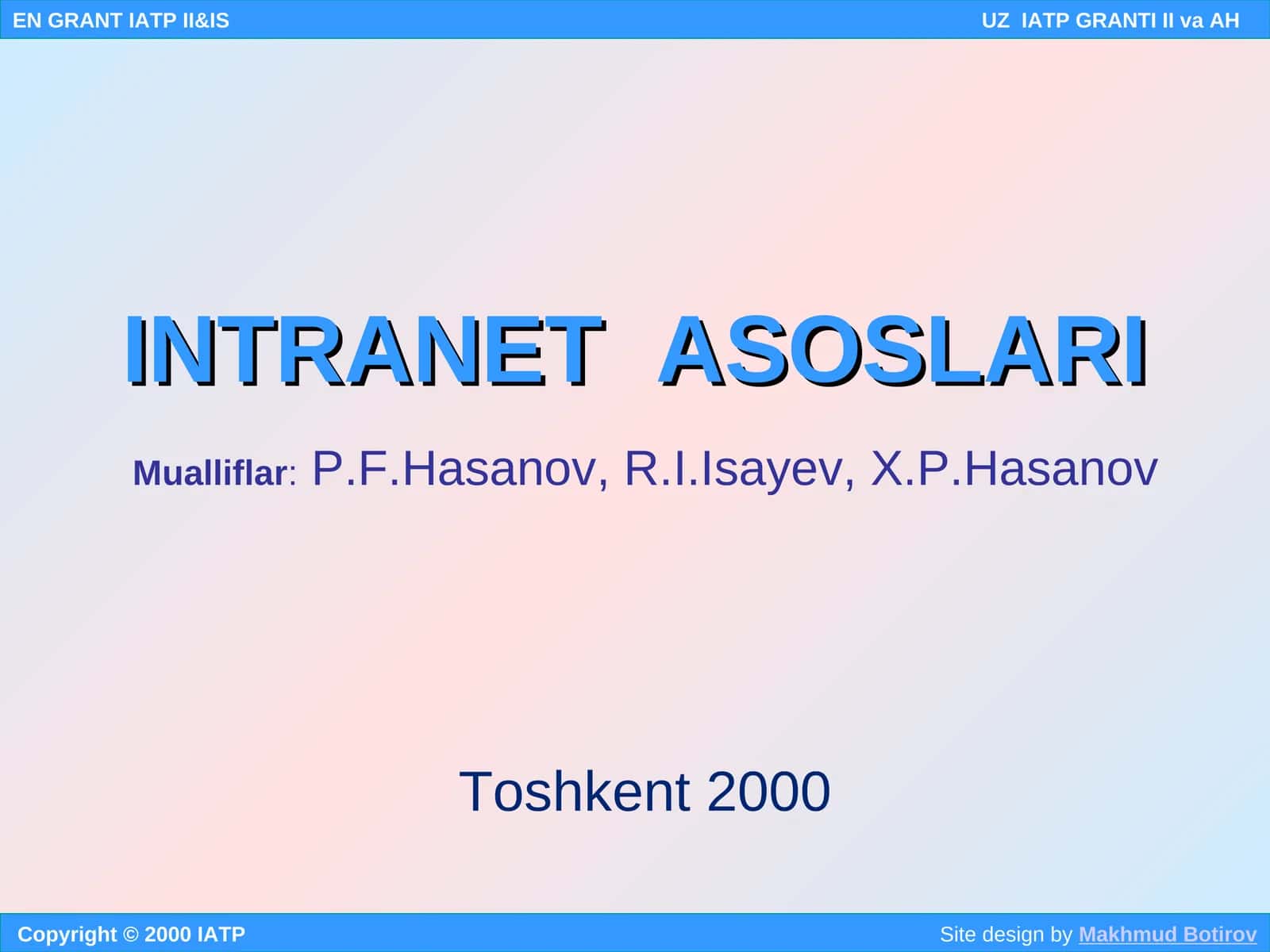 EN GRANT IATP II&IS

UZ IATP GRANTI II va AH

INTRANET ASOSLARI

Mualliflar: P.F.Hasanov, R.I.Isayev, X.P.Hasanov

Toshkent 2000

Copyright © 2000 IATP

Site design by Makhmud Botirov